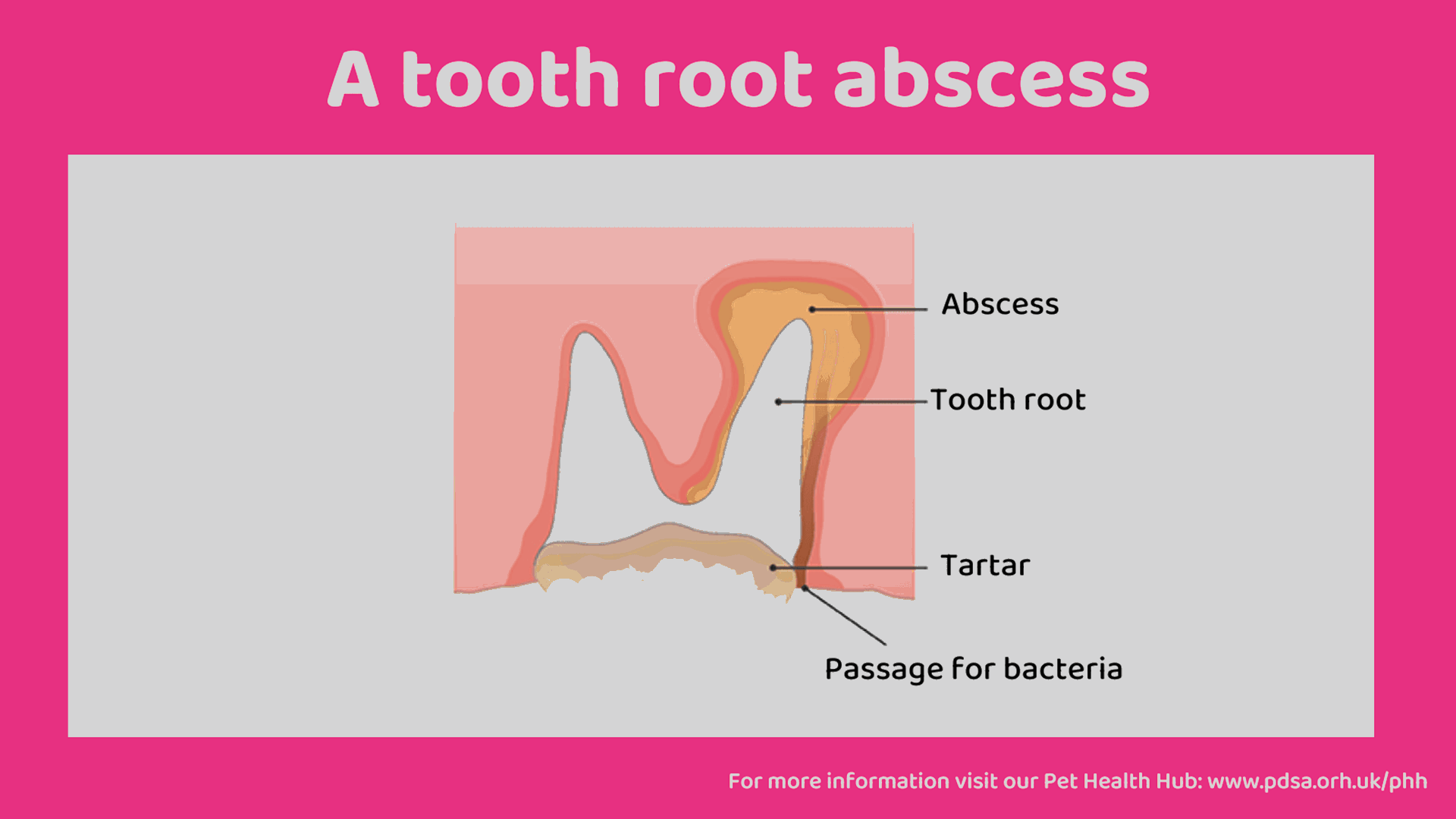 A tooth root abscess

Abscess

Tooth root

Tartar

Passage for bacteria

For more information visit our Pet Health Hub: www.pdsa.orh.uk/phh